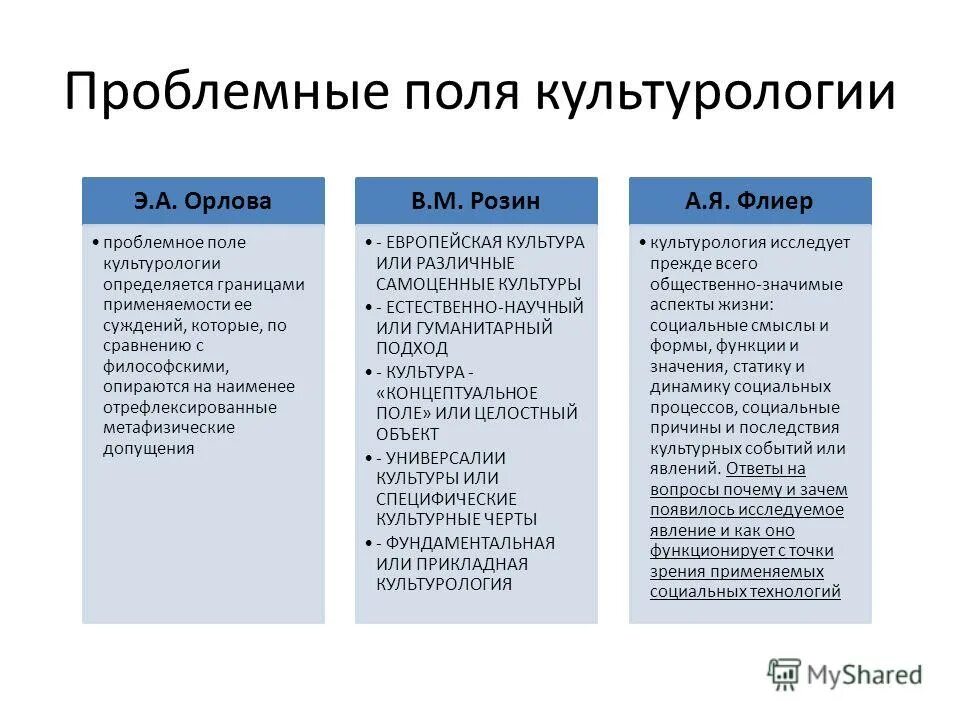 Проблемные поля культурологии

Э.А. Орлова

• проблемное поле культурологии определяется границами применяемости ее суждений, которые, по сравнению с философскими, опираются на наименее отрефлексированные метафизические допущения

В.М. Розин

• - ЕВРОПЕЙСКАЯ КУЛЬТУРА ИЛИ РАЗЛИЧНЫЕ САМОЦЕННЫЕ КУЛЬТУРЫ
• - ЕСТЕСТВЕННО-НАУЧНЫЙ ИЛИ ГУМАНИТАРНЫЙ ПОДХОД
• - КУЛЬТУРА - «КОНЦЕПТУАЛЬНОЕ ПОЛЕ» ИЛИ ЦЕЛОСТНЫЙ ОБЪЕКТ
• - УНИВЕРСАЛИИ КУЛЬТУРЫ ИЛИ СПЕЦИФИЧЕСКИЕ КУЛЬТУРНЫЕ ЧЕРТЫ
• - ФУНДАМЕНТАЛЬНАЯ ИЛИ ПРИКЛАДНАЯ КУЛЬТУРОЛОГИЯ

А.Я. Флиер

• культурология исследует прежде всего общественно-значимые аспекты жизни: социальные смыслы и формы, функции и значения, статику и динамику социальных процессов, социальные причины и последствия культурных событий или явлений. Ответы на вопросы почему и зачем появилось исследуемое явление и как оно функционирует с точки зрения применяемых социальных технологий

MyShared